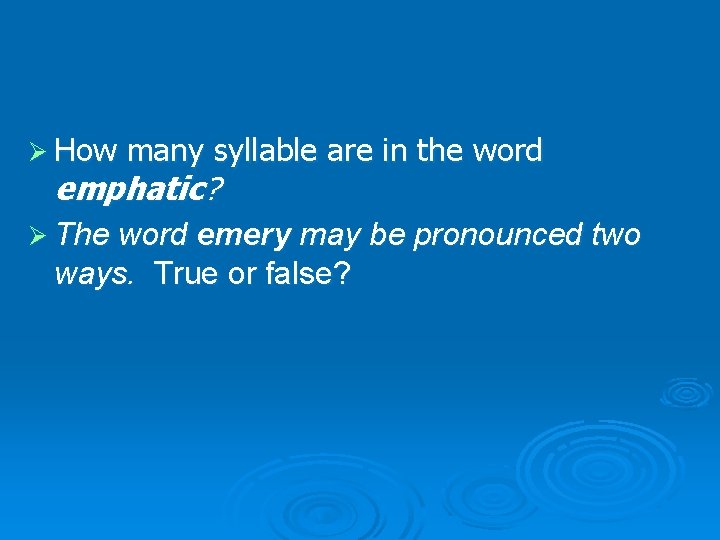 ➢ How many syllable are in the word emphatic?

➢ The word emery may be pronounced two ways. True or false?